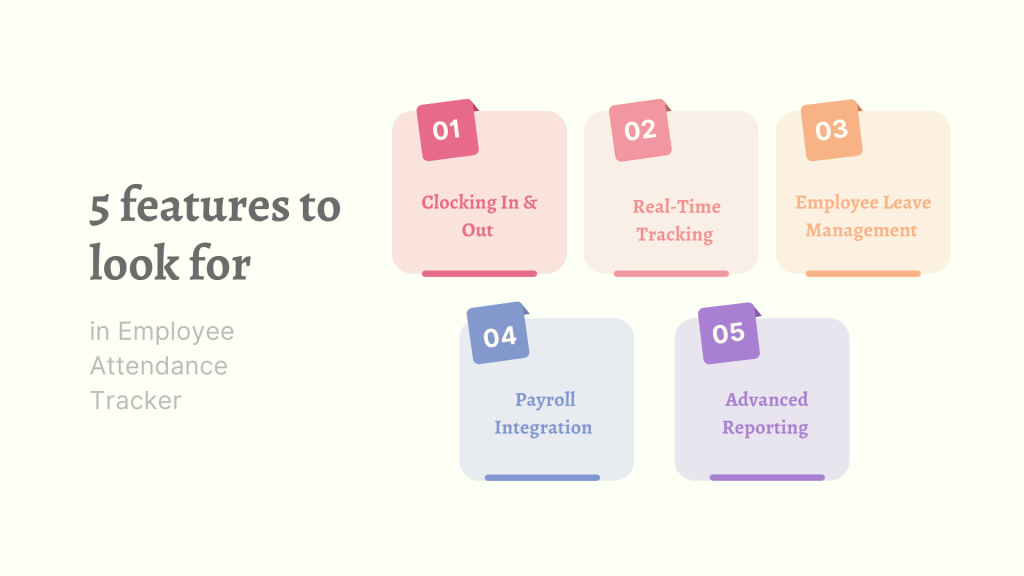 5 features to look for

in Employee Attendance Tracker

01

Clocking In & Out

02

Real-Time Tracking

03

Employee Leave Management

04

Payroll Integration

05

Advanced Reporting